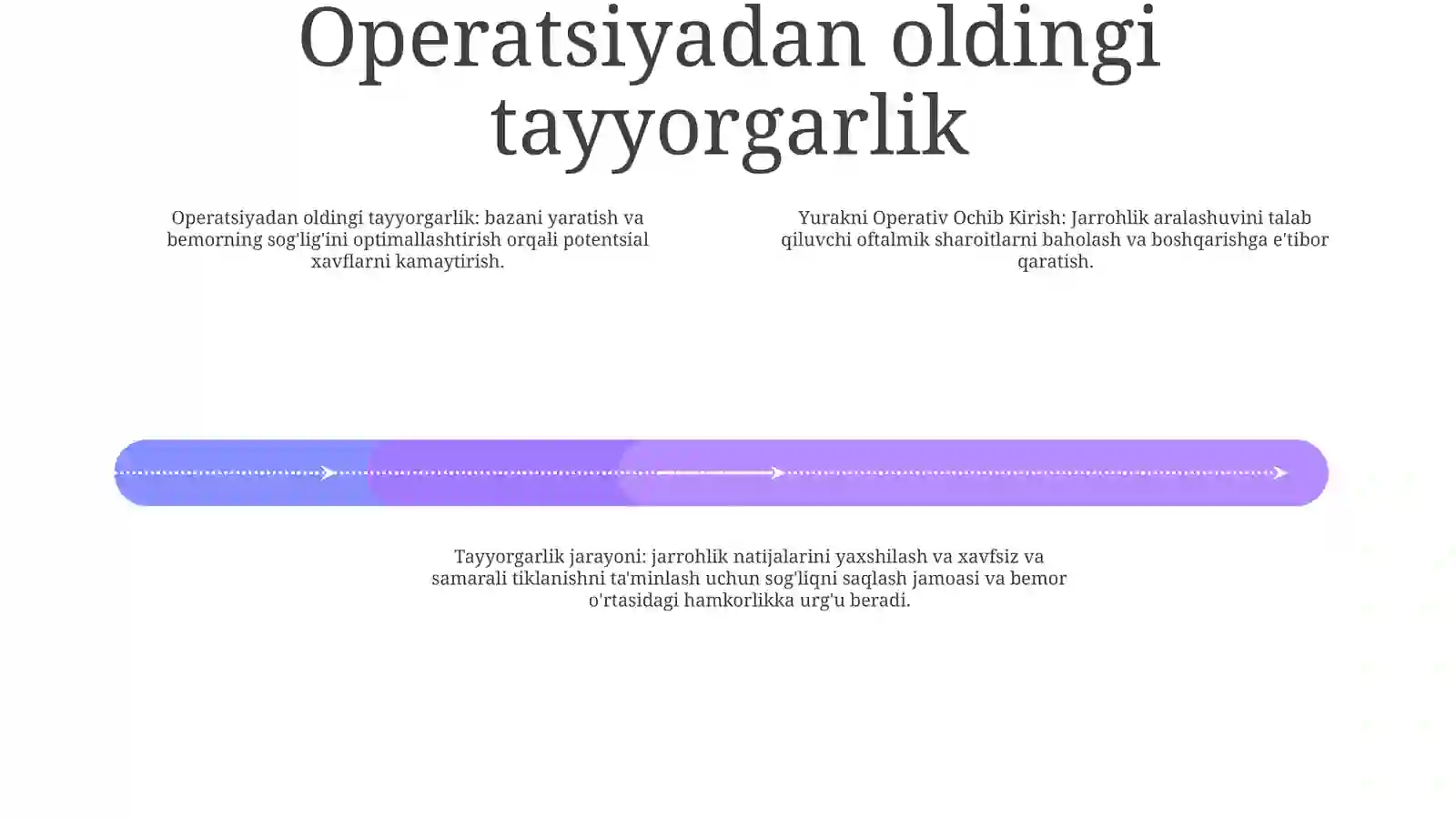 Operatsiyadan oldingi tayyorgarlik

Operatsiyadan oldingi tayyorgarlik: bazani yaratish va bemorning sog'lig'ini optimallashtirish orqali potentsial xavflarni kamaytirish.

Yurakni Operativ Ochib Kirish: Jarrohlik aralashuvini talab qiluvchi oftalmik sharoitlarni baholash va boshqarishga e'tibor qaratish.

Tayyorgarlik jarayoni: jarrohlik natijalarini yaxshilash va xavfsiz va samarali tiklanishni ta'minlash uchun sog'liqni saqlash jamoasi va bemor o'rtasidagi hamkorlikka urg'u beradi.